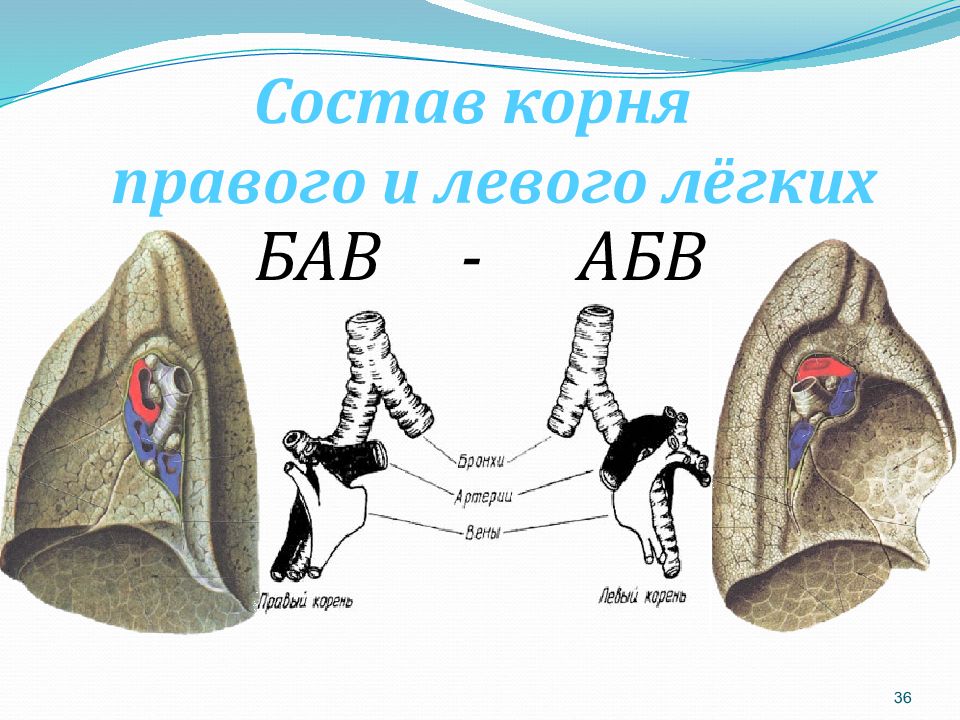 Состав корня правого и левого лёгких

БАВ - АБВ

Бронхи
Артерии
Вены
Правый корень
Левый корень

36